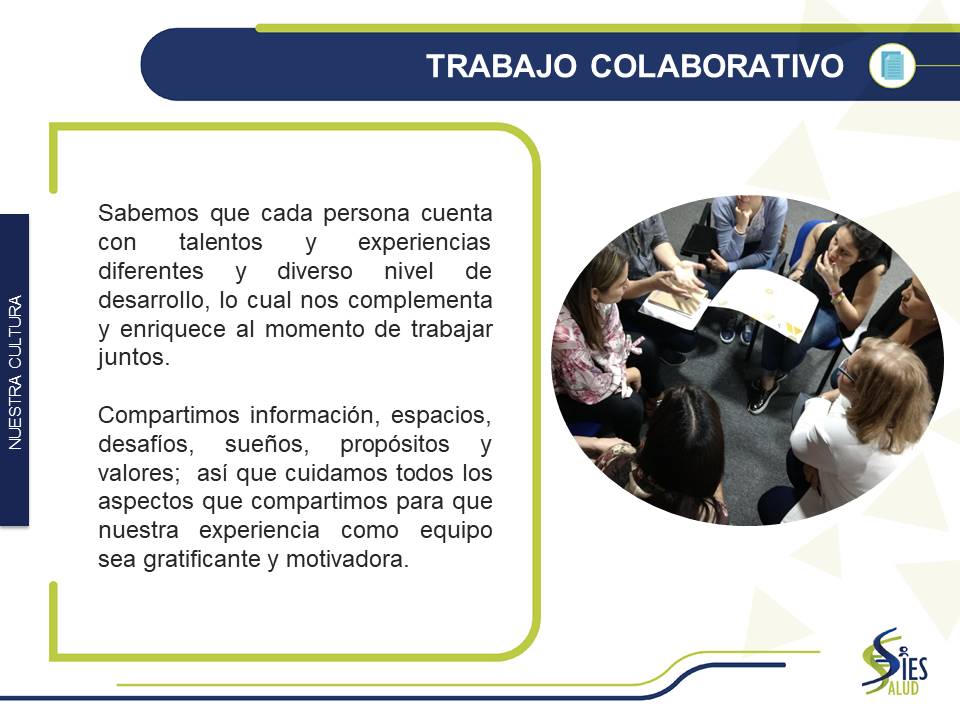 TRABAJO COLABORATIVO

NUESTRA CULTURA

Sabemos que cada persona cuenta con talentos y experiencias diferentes y diverso nivel de desarrollo, lo cual nos complementa y enriquece al momento de trabajar juntos.

Compartimos información, espacios, desafíos, sueños, propósitos y valores; así que cuidamos todos los aspectos que compartimos para que nuestra experiencia como equipo sea gratificante y motivadora.

SIES SALUD